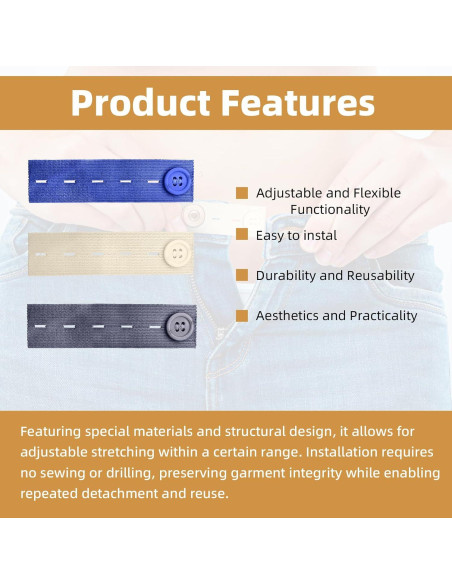 Product Features

Adjustable and Flexible Functionality

Easy to instal

Durability and Reusability

Aesthetics and Practicality

Featuring special materials and structural design, it allows for adjustable stretching within a certain range. Installation requires no sewing or drilling, preserving garment integrity while enabling repeated detachment and reuse.